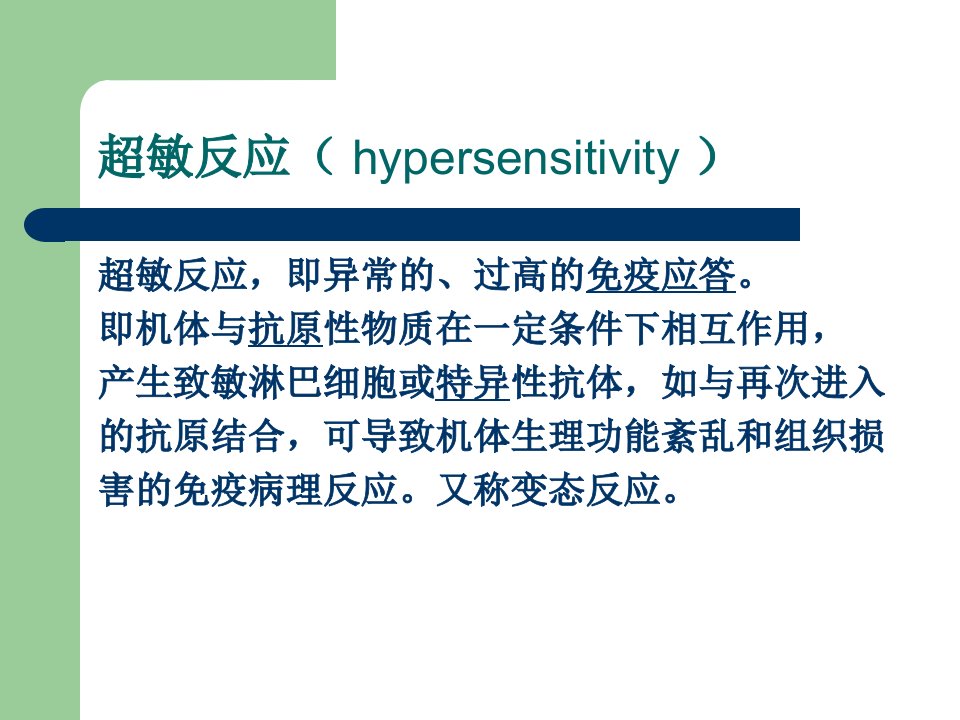 超敏反应（ hypersensitivity ）

超敏反应，即异常的、过高的免疫应答。
即机体与抗原性物质在一定条件下相互作用，产生致敏淋巴细胞或特异性抗体，如与再次进入的抗原结合，可导致机体生理功能紊乱和组织损害的免疫病理反应。又称变态反应。